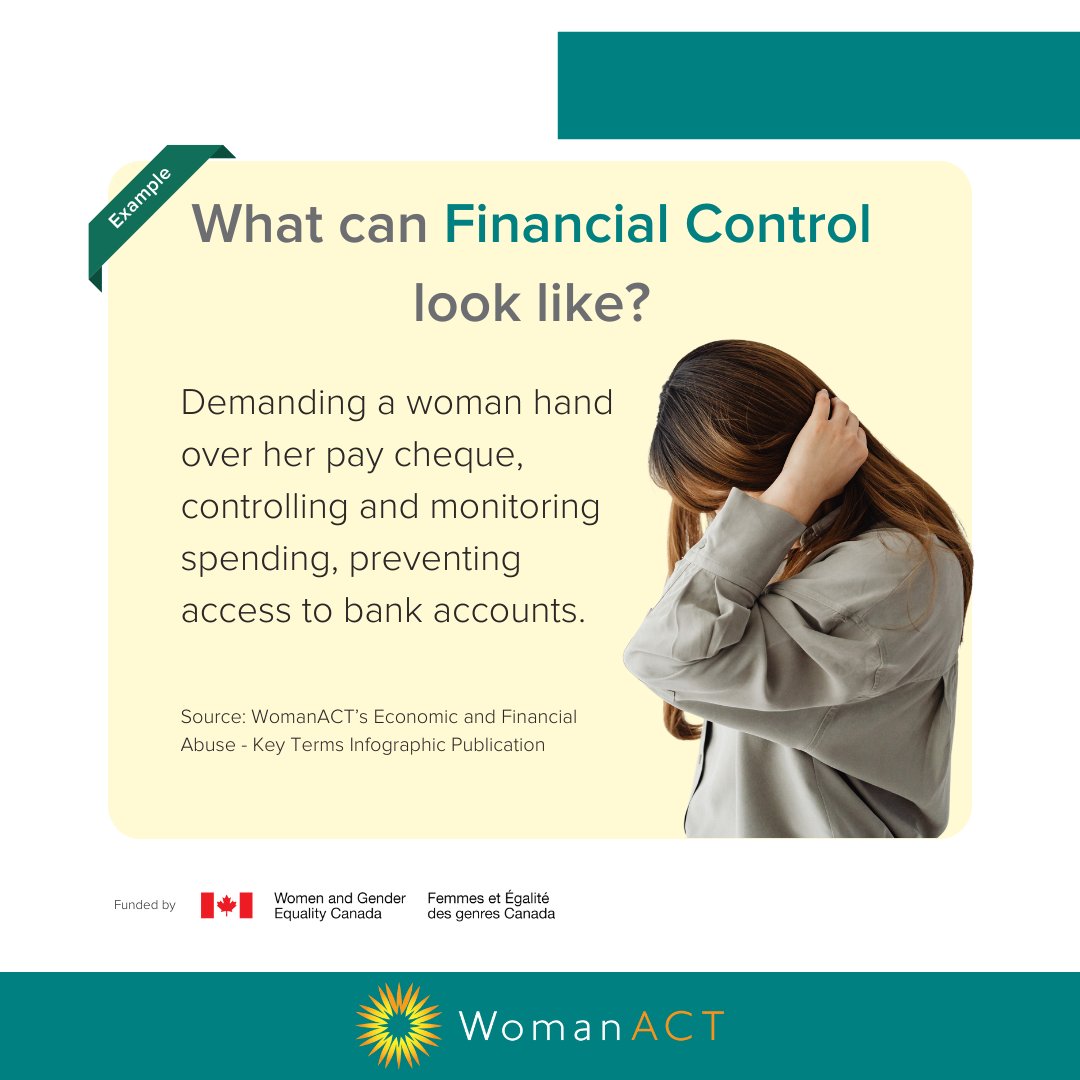 Example

What can Financial Control look like?

Demanding a woman hand over her pay cheque, controlling and monitoring spending, preventing access to bank accounts.

Source: WomanACT's Economic and Financial Abuse - Key Terms Infographic Publication

Funded by

Women and Gender Equality Canada

Femmes et Égalité des genres Canada

WomanACT